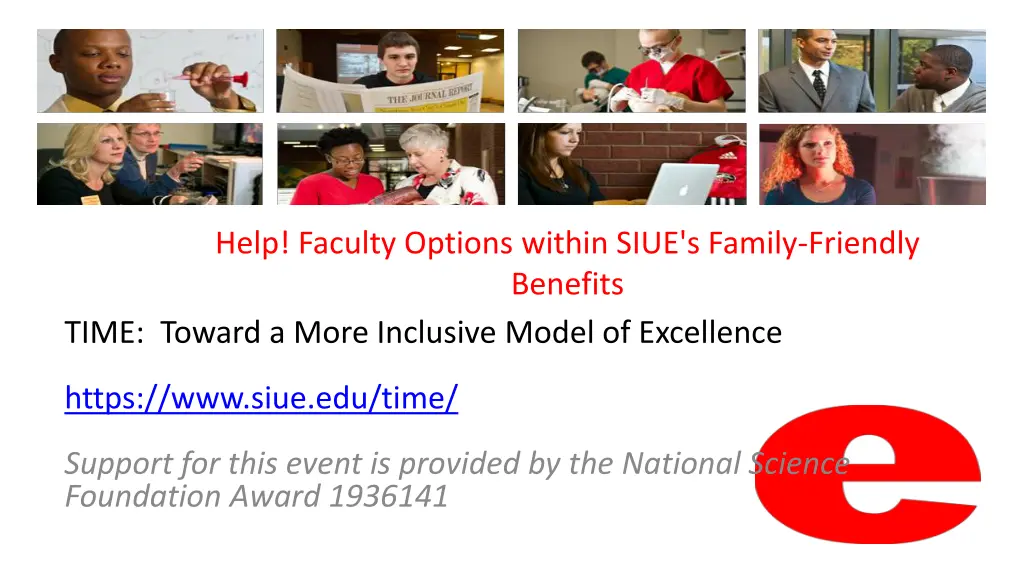 THE JOURNAL REPORT

Help! Faculty Options within SIUE's Family-Friendly Benefits

TIME: Toward a More Inclusive Model of Excellence

https://www.siue.edu/time/

Support for this event is provided by the National Science Foundation Award 1936141

e